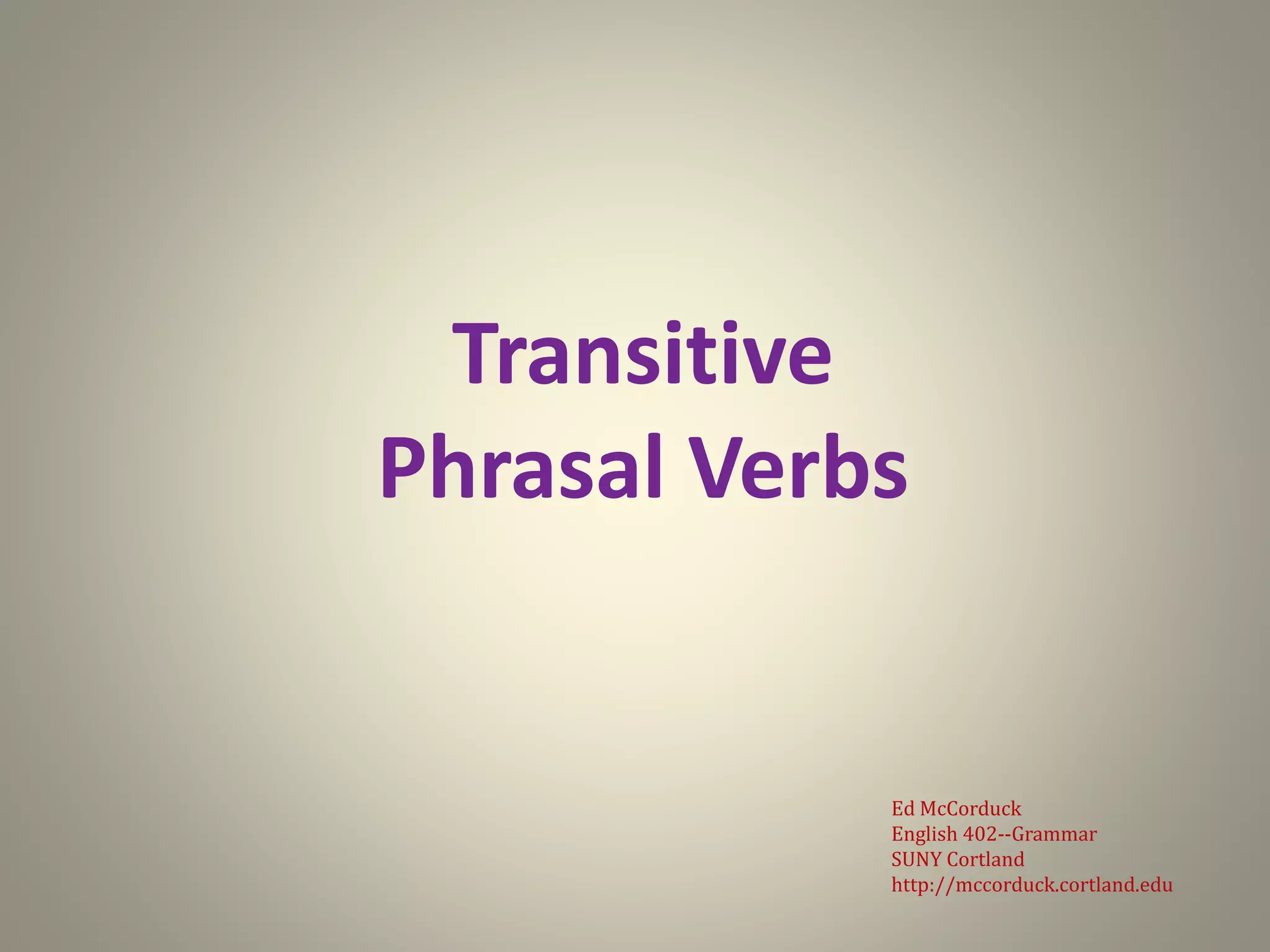 Transitive
Phrasal Verbs

Ed McCorduck
English 402--Grammar
SUNY Cortland
http://mccorduck.cortland.edu